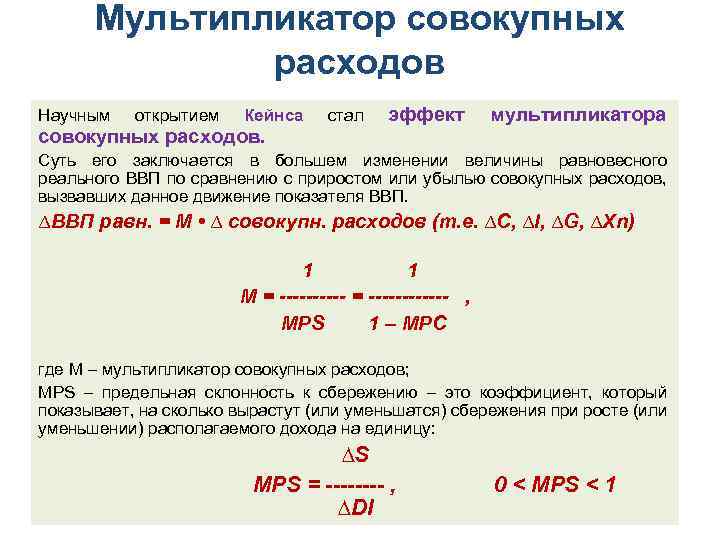 Мультипликатор совокупных расходов

Научным открытием Кейнса стал эффект мультипликатора совокупных расходов.

Суть его заключается в большем изменении величины равновесного реального ВВП по сравнению с приростом или убылью совокупных расходов, вызвавших данное движение показателя ВВП.

$\Delta$ВВП равн. = М • $\Delta$ совокупн. расходов (т.е. $\Delta C$, $\Delta I$, $\Delta G$, $\Delta Xn$)

$M = \frac{1}{MPS} = \frac{1}{1 - MPC}$ ,

где М – мультипликатор совокупных расходов;

MPS – предельная склонность к сбережению – это коэффициент, который показывает, на сколько вырастут (или уменьшатся) сбережения при росте (или уменьшении) располагаемого дохода на единицу:

$MPS = \frac{\Delta S}{\Delta DI}$ , $0 < MPS < 1$